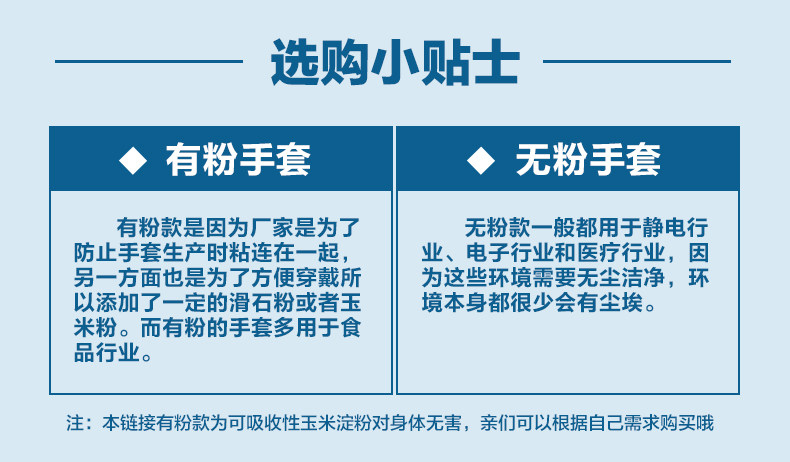 选购小贴士

◆ 有粉手套

有粉款是因为厂家是为了防止手套生产时粘连在一起，另一方面也是为了方便穿戴所以添加了一定的滑石粉或者玉米粉。而有粉的手套多用于食品行业。

◆ 无粉手套

无粉款一般都用于静电行业、电子行业和医疗行业，因为这些环境需要无尘洁净，环境本身都很少会有尘埃。

注：本链接有粉款为可吸收性玉米淀粉对身体无害，亲们可以根据自己需求购买哦